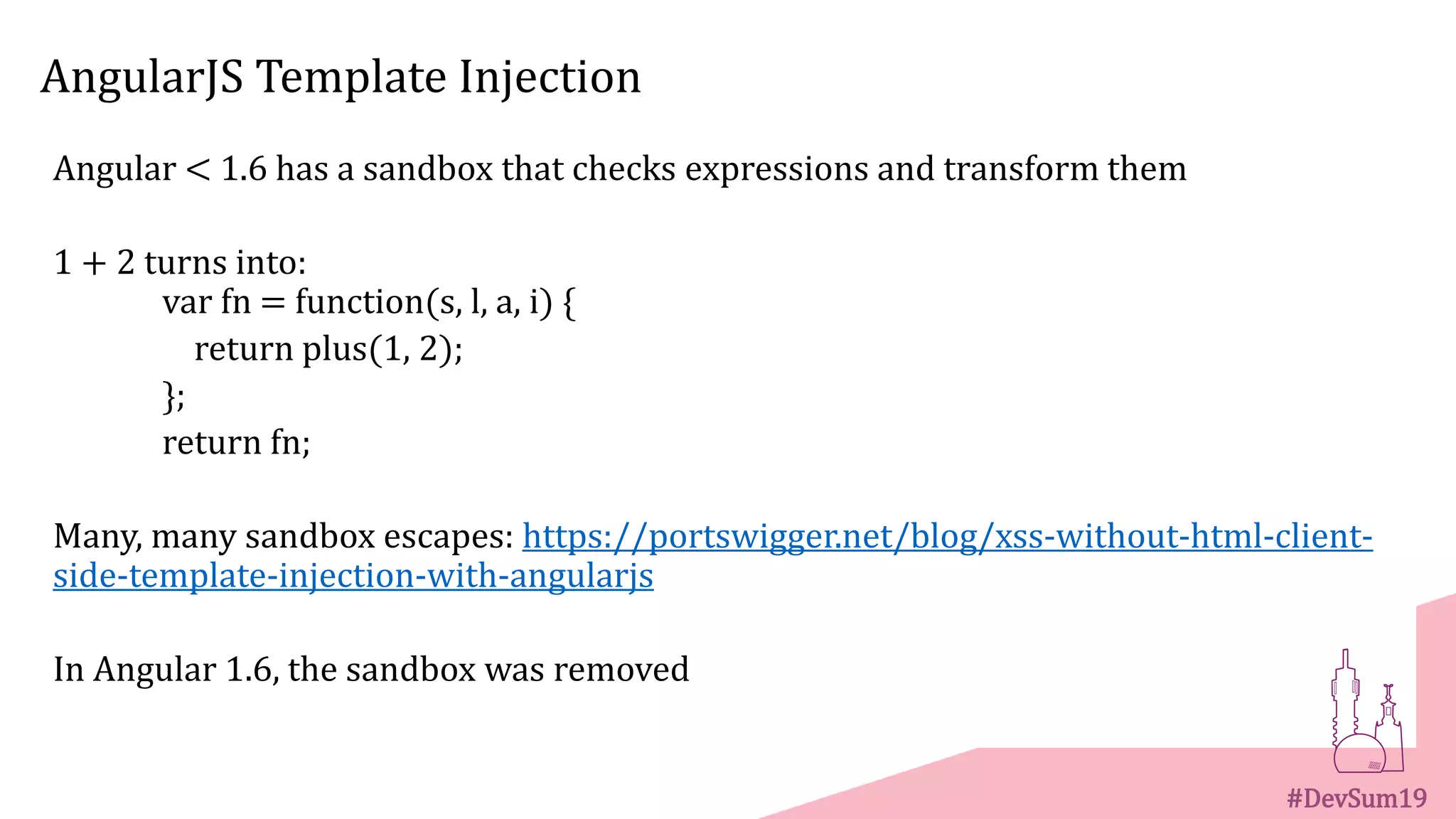 AngularJS Template Injection

Angular < 1.6 has a sandbox that checks expressions and transform them

1 + 2 turns into:
var fn = function(s, l, a, i) {
return plus(1, 2);
};
return fn;

Many, many sandbox escapes: https://portswigger.net/blog/xss-without-html-client-side-template-injection-with-angularjs

In Angular 1.6, the sandbox was removed

#DevSum19